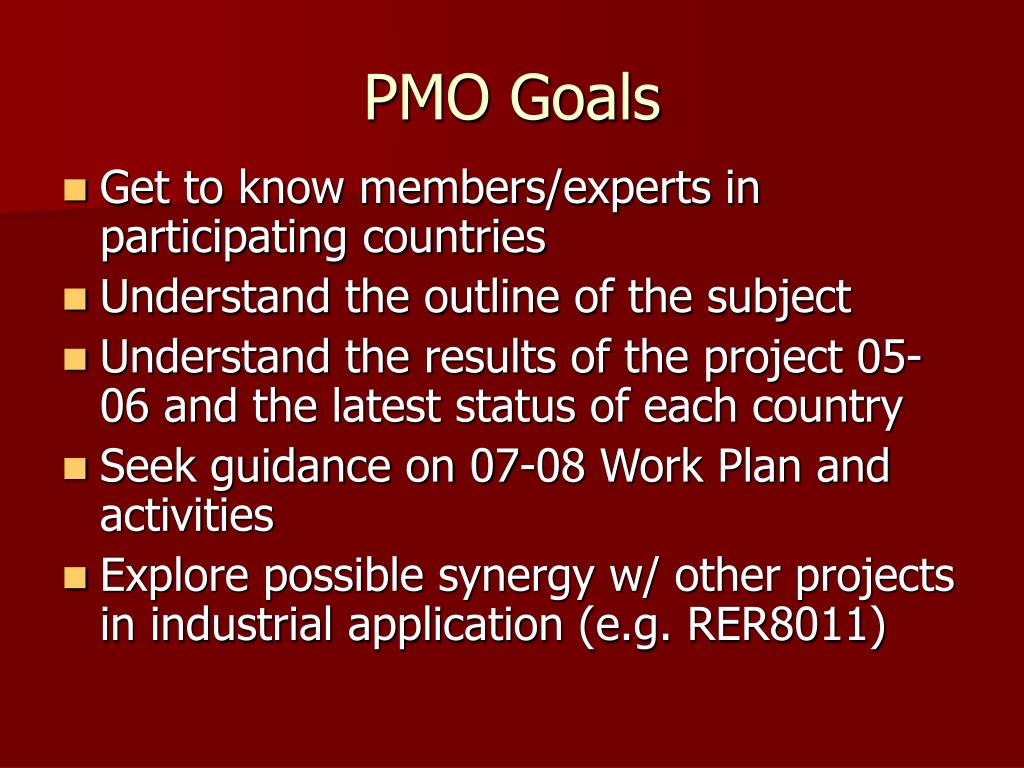 PMO Goals

- Get to know members/experts in participating countries
- Understand the outline of the subject
- Understand the results of the project 05-06 and the latest status of each country
- Seek guidance on 07-08 Work Plan and activities
- Explore possible synergy w/ other projects in industrial application (e.g. RER8011)